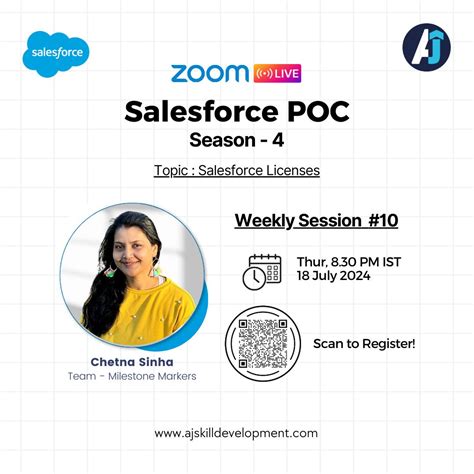 salesforce

AJ

zoom LIVE

Salesforce POC
Season - 4

Topic : Salesforce Licenses

Weekly Session #10

Thur, 8.30 PM IST
18 July 2024

Scan to Register!

Chetna Sinha
Team - Milestone Markers

www.ajskilldevelopment.com